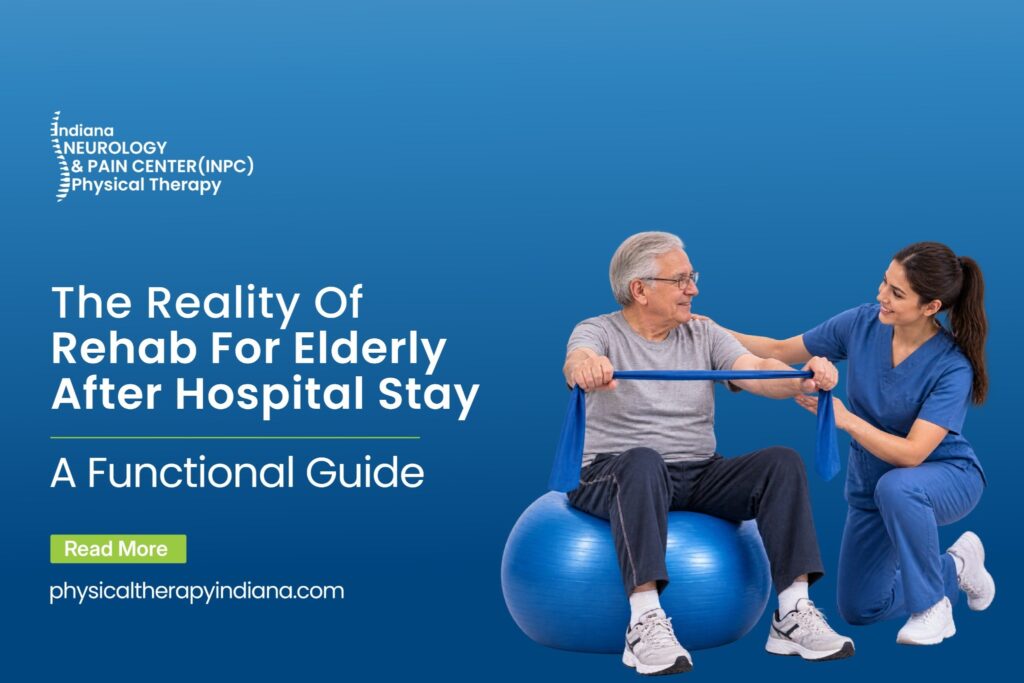 Indiana
NEUROLOGY
& PAIN CENTER(INPC)
Physical Therapy

The Reality Of Rehab For Elderly After Hospital Stay

A Functional Guide

Read More

physicaltherapyindiana.com